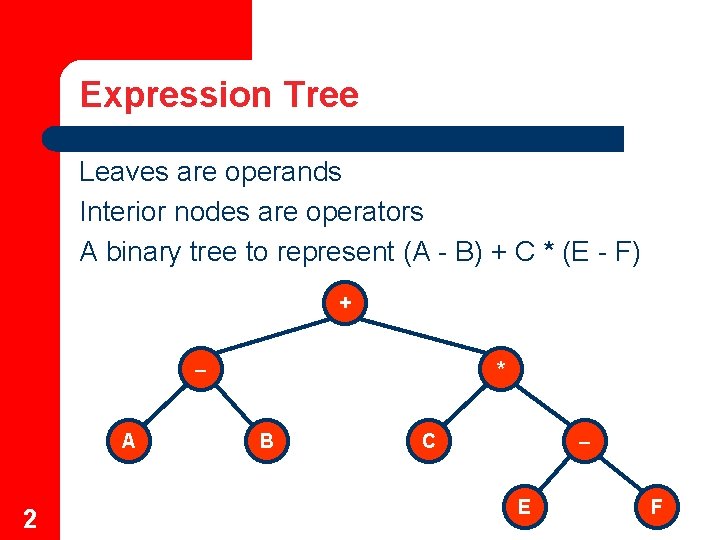 Expression Tree

Leaves are operands

Interior nodes are operators

A binary tree to represent (A - B) + C * (E - F)

+

–

*

A

B

C

–

E

F

2